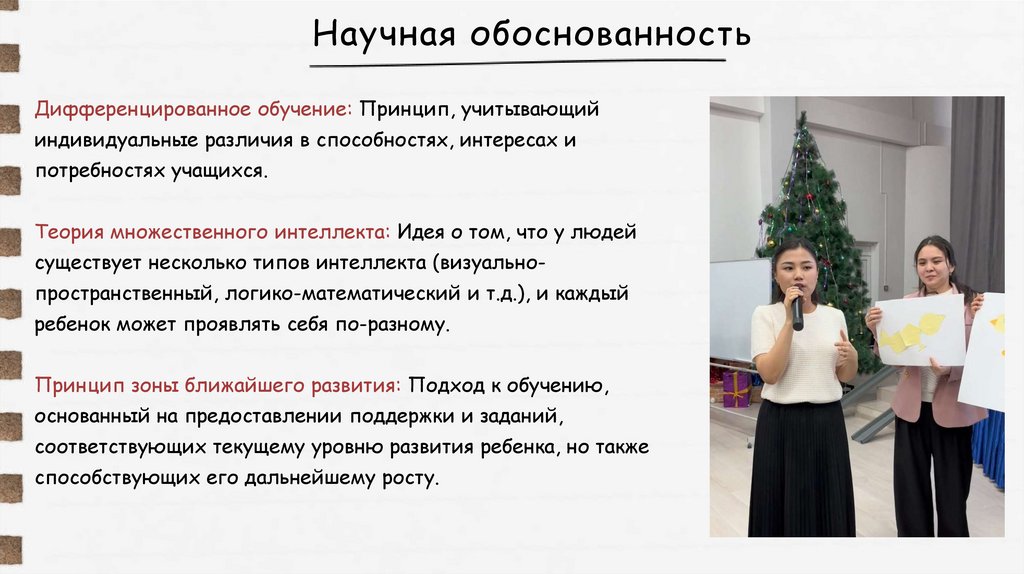 Научная обоснованность

Дифференцированное обучение: Принцип, учитывающий индивидуальные различия в способностях, интересах и потребностях учащихся.

Теория множественного интеллекта: Идея о том, что у людей существует несколько типов интеллекта (визуально-пространственный, логико-математический и т.д.), и каждый ребенок может проявлять себя по-разному.

Принцип зоны ближайшего развития: Подход к обучению, основанный на предоставлении поддержки и заданий, соответствующих текущему уровню развития ребенка, но также способствующих его дальнейшему росту.